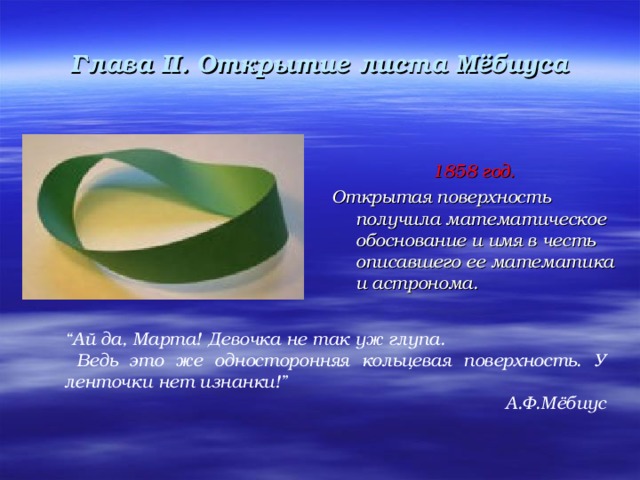 Глава II. Открытие листа Мёбиуса

1858 год.

Открытая поверхность получила математическое обоснование и имя в честь описавшего ее математика и астронома.

“Ай да, Марта! Девочка не так уж глупа.
Ведь это же односторонняя кольцевая поверхность. У ленточки нет изнанки!”

А.Ф.Мёбиус